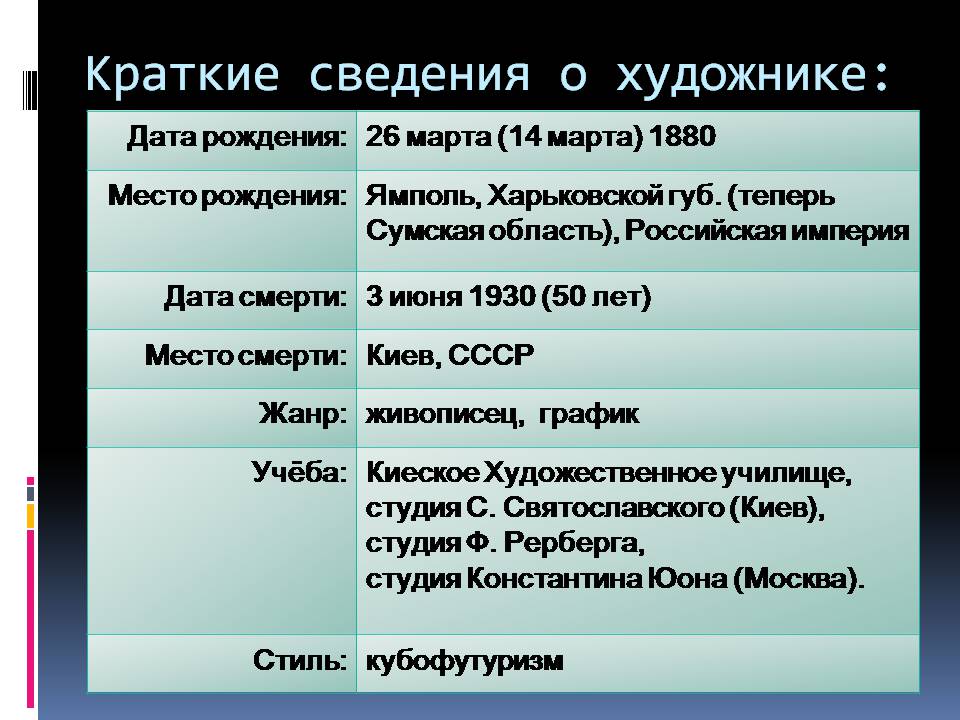 Краткие сведения о художнике:

| Дата рождения: | 26 марта (14 марта) 1880 |
|---|---|
| Место рождения: | Ямполь, Харьковской губ. (теперь Сумская область), Российская империя |
| Дата смерти: | 3 июня 1930 (50 лет) |
| Место смерти: | Киев, СССР |
| Жанр: | живописец, график |
| Учёба: | Киеское Художественное училище, студия С. Святославского (Киев), студия Ф. Рерберга, студия Константина Юона (Москва). |
| Стиль: | кубофутуризм |